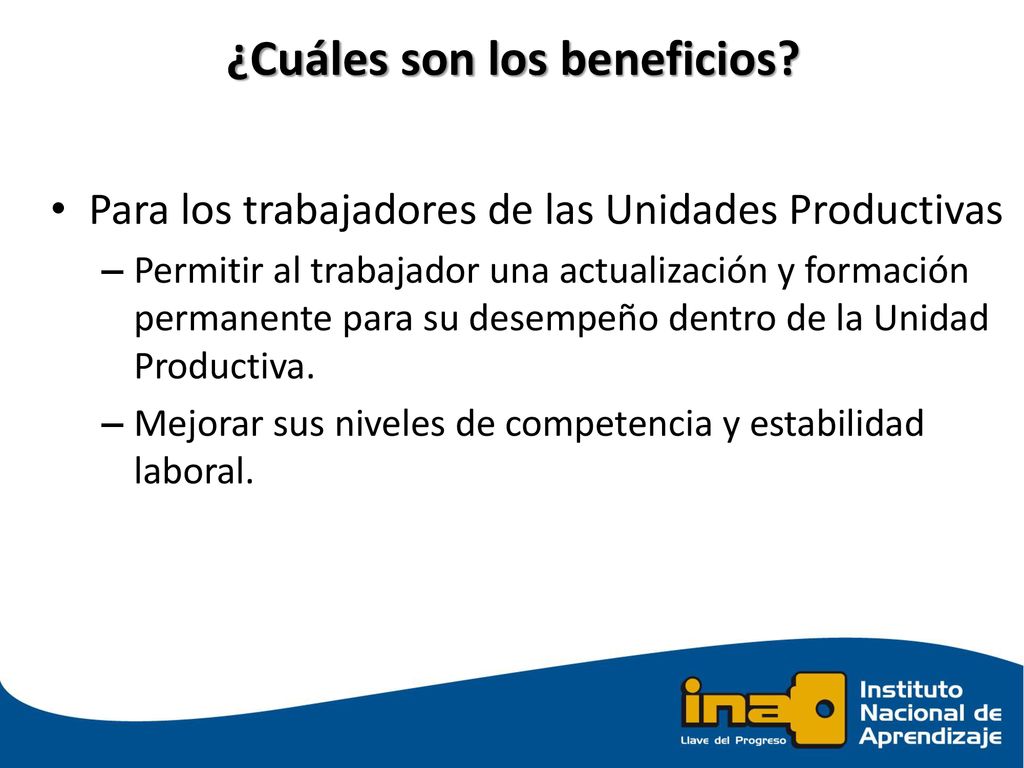 ¿Cuáles son los beneficios?

• Para los trabajadores de las Unidades Productivas

– Permitir al trabajador una actualización y formación permanente para su desempeño dentro de la Unidad Productiva.

– Mejorar sus niveles de competencia y estabilidad laboral.

ina
Llave del Progreso
Instituto Nacional de Aprendizaje